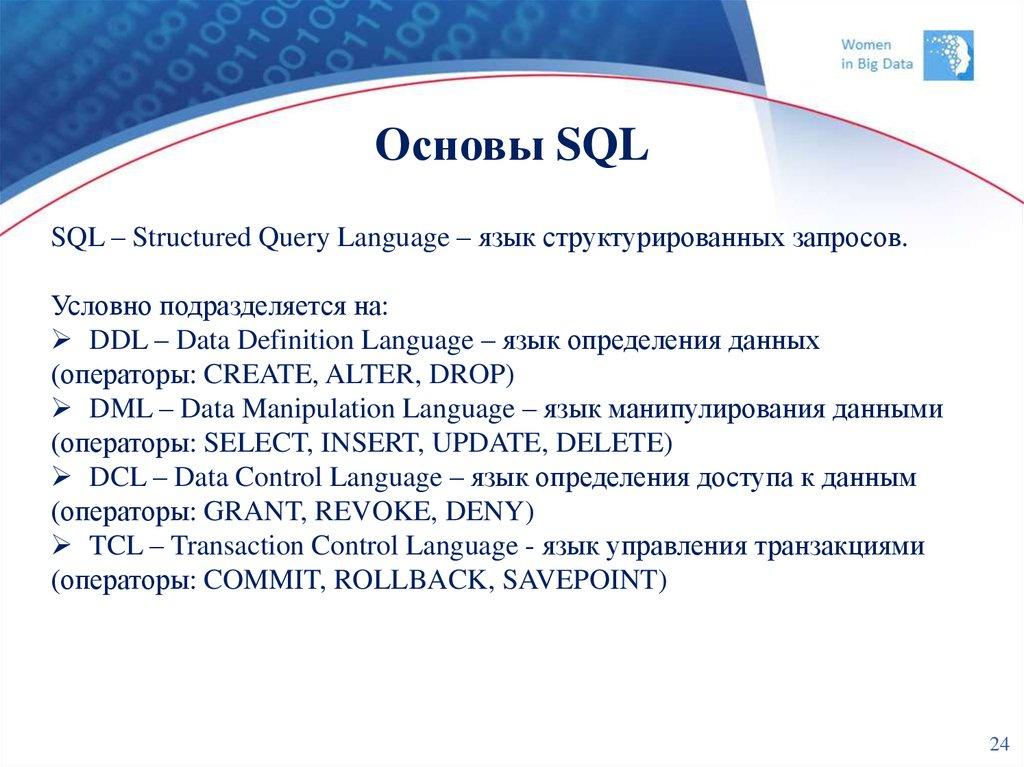 Women
in Big Data

Основы SQL

SQL – Structured Query Language – язык структурированных запросов.

Условно подразделяется на:
➢ DDL – Data Definition Language – язык определения данных (операторы: CREATE, ALTER, DROP)
➢ DML – Data Manipulation Language – язык манипулирования данными (операторы: SELECT, INSERT, UPDATE, DELETE)
➢ DCL – Data Control Language – язык определения доступа к данным (операторы: GRANT, REVOKE, DENY)
➢ TCL – Transaction Control Language - язык управления транзакциями (операторы: COMMIT, ROLLBACK, SAVEPOINT)

24